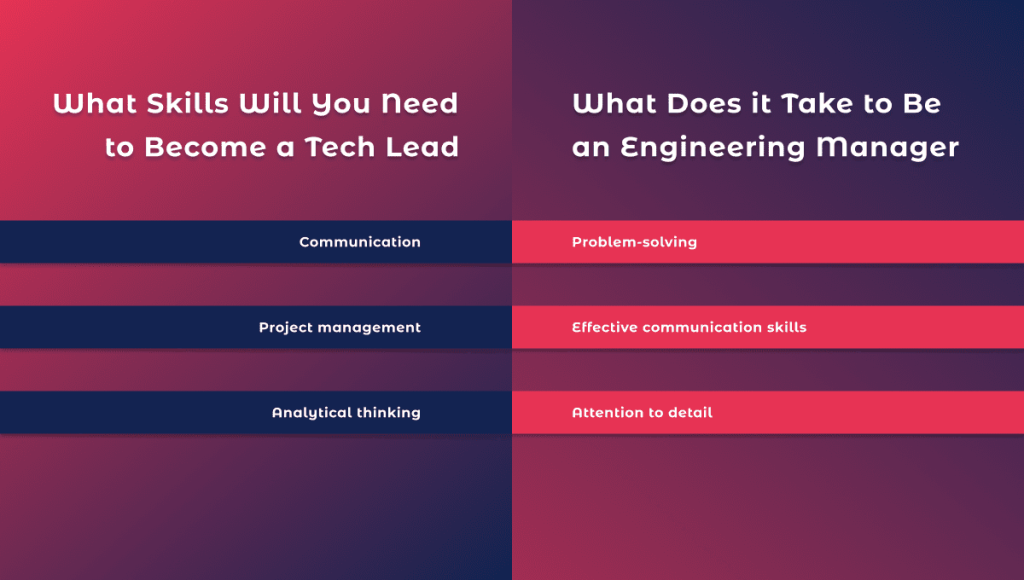 What Skills Will You Need to Become a Tech Lead

Communication

Project management

Analytical thinking

What Does it Take to Be an Engineering Manager

Problem-solving

Effective communication skills

Attention to detail